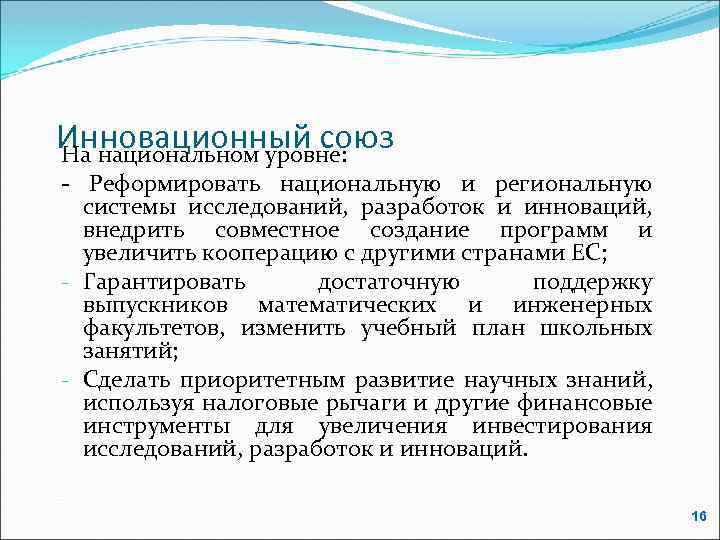 Инновационный союз

На национальном уровне:

- Реформировать национальную и региональную системы исследований, разработок и инноваций, внедрить совместное создание программ и увеличить кооперацию с другими странами ЕС;
- Гарантировать достаточную поддержку выпускников математических и инженерных факультетов, изменить учебный план школьных занятий;
- Сделать приоритетным развитие научных знаний, используя налоговые рычаги и другие финансовые инструменты для увеличения инвестирования исследований, разработок и инноваций.

16